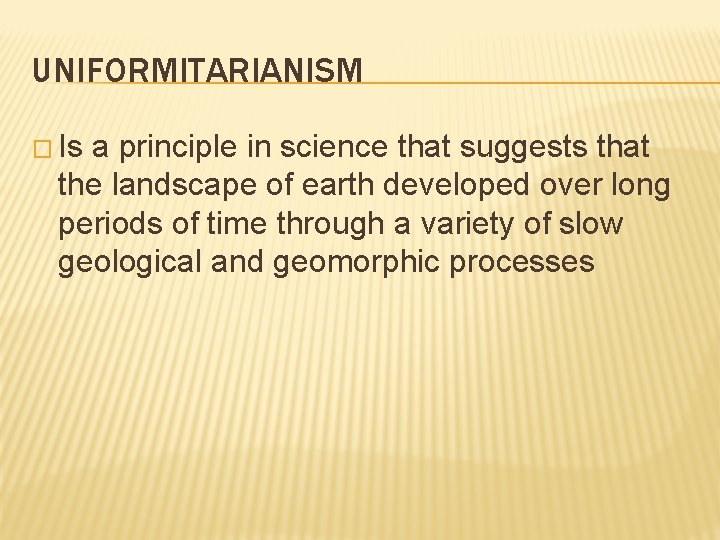 UNIFORMITARIANISM

Is a principle in science that suggests that the landscape of earth developed over long periods of time through a variety of slow geological and geomorphic processes